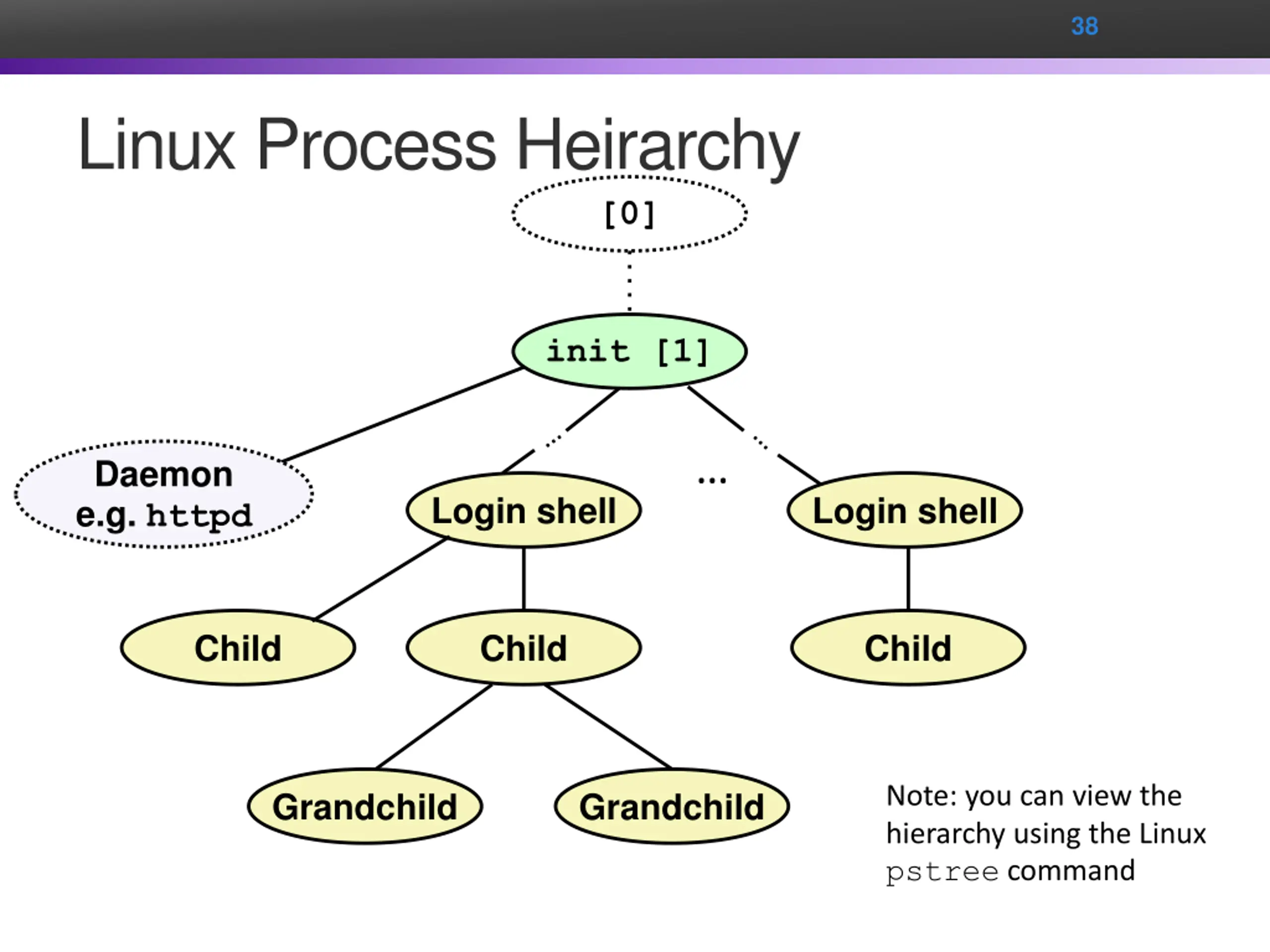 38

Linux Process Heirarchy

[0]

init [1]

Daemon
e.g. httpd

Login shell

…

Login shell

Child

Child

Child

Grandchild

Grandchild

Note: you can view the hierarchy using the Linux pstree command